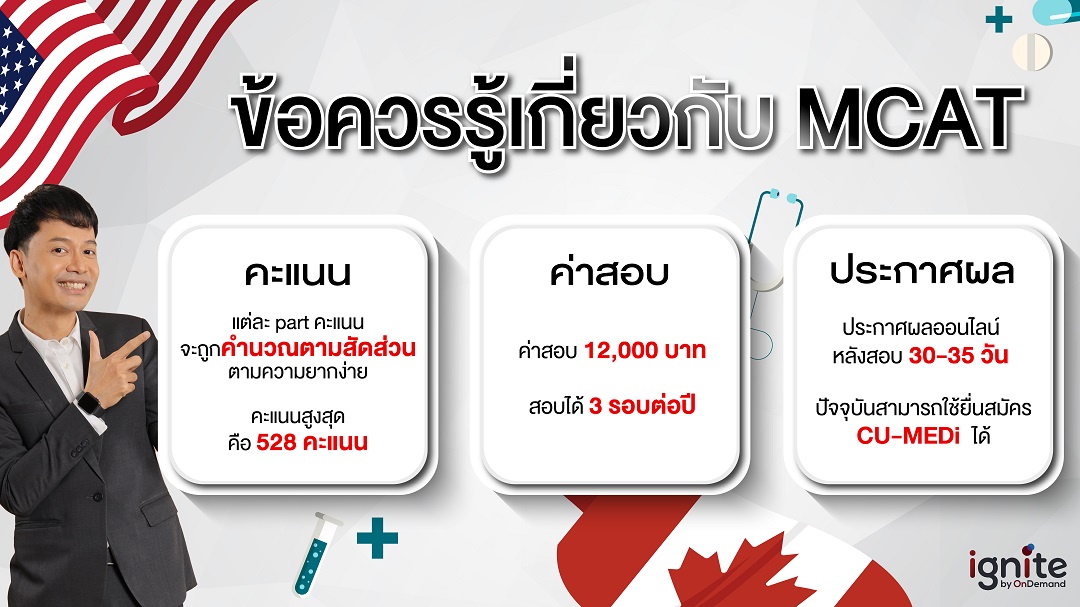 ข้อควรรู้เกี่ยวกับ MCAT

คะแนน

แต่ละ part คะแนน จะถูกคำนวณตามสัดส่วน ตามความยากง่าย

คะแนนสูงสุด คือ 528 คะแนน

ค่าสอบ

ค่าสอบ 12,000 บาท

สอบได้ 3 รอบต่อปี

ประกาศผล

ประกาศผลออนไลน์ หลังสอบ 30-35 วัน

ปัจจุบันสามารถใช้ยื่นสมัคร CU-MEDi ได้

ignite by OnDemand